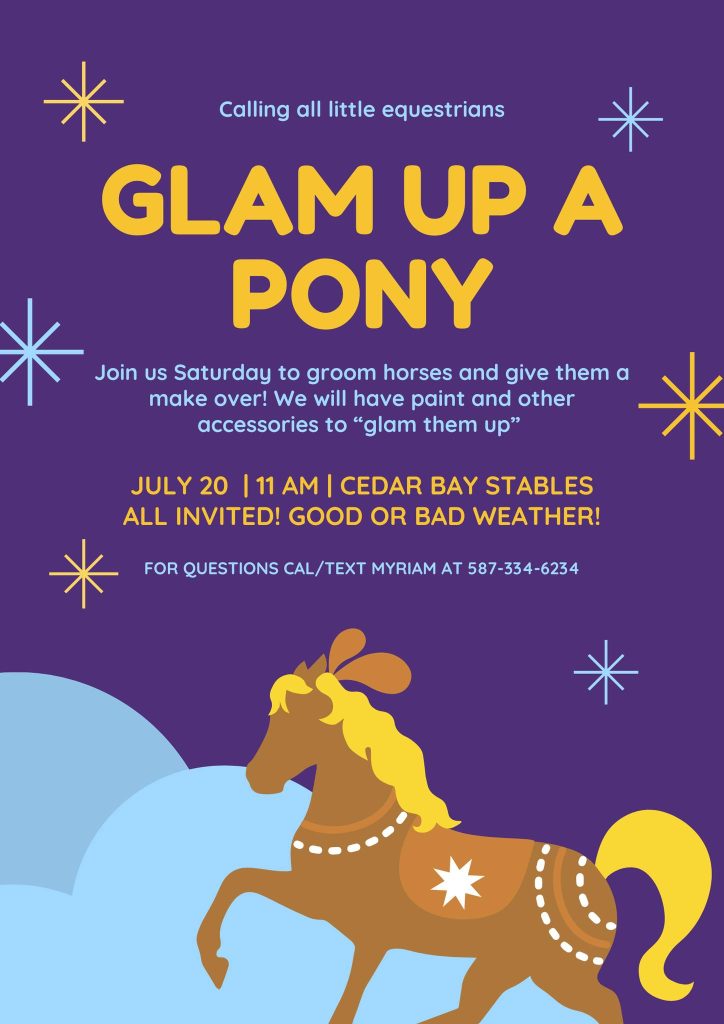 Calling all little equestrians

GLAM UP A PONY

Join us Saturday to groom horses and give them a make over! We will have paint and other accessories to “glam them up”

JULY 20 | 11 AM | CEDAR BAY STABLES
ALL INVITED! GOOD OR BAD WEATHER!

FOR QUESTIONS CAL/TEXT MYRIAM AT 587-334-6234